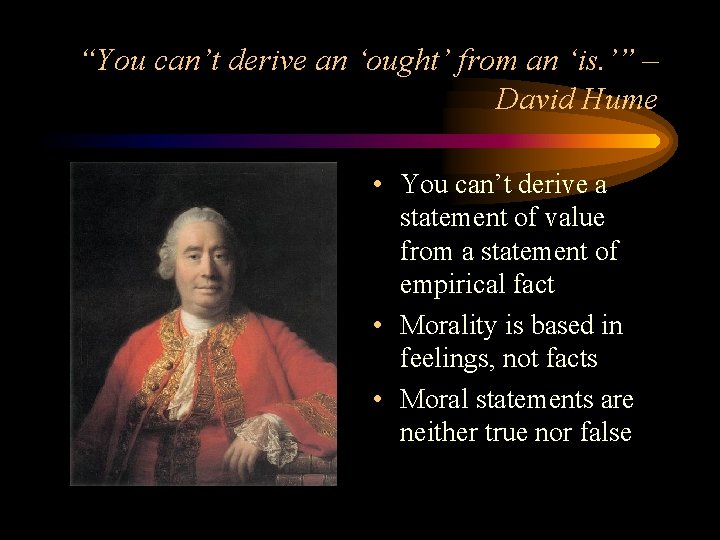 “You can’t derive an ‘ought’ from an ‘is.’” – David Hume

• You can’t derive a statement of value from a statement of empirical fact
• Morality is based in feelings, not facts
• Moral statements are neither true nor false